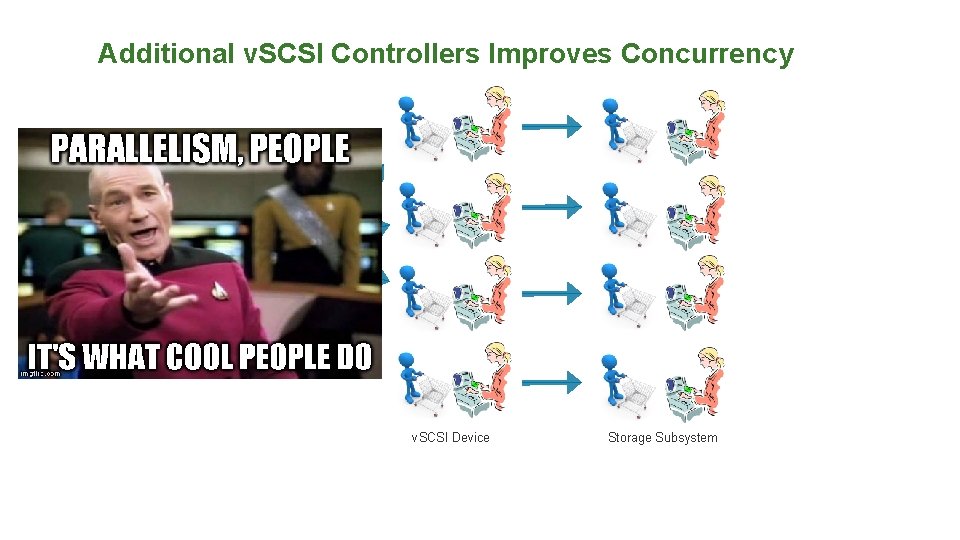 Additional vSCSI Controllers Improves Concurrency

PARALLELISM, PEOPLE

IT'S WHAT COOL PEOPLE DO

imgflip.com

vSCSI Device

Storage Subsystem